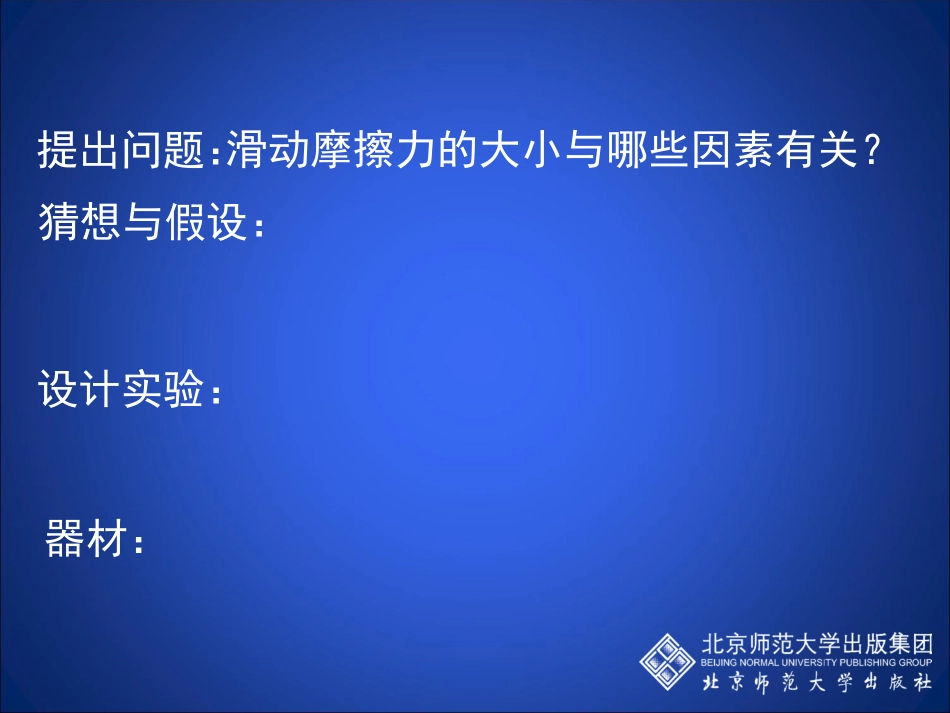 提出问题:滑动摩擦力的大小与哪些因素有关?
猜想与假设:

设计实验:

器材:

北京师范大学出版集团
BEIJING NORMAL UNIVERSITY PUBLISHING GROUP
北京师范大学出版社